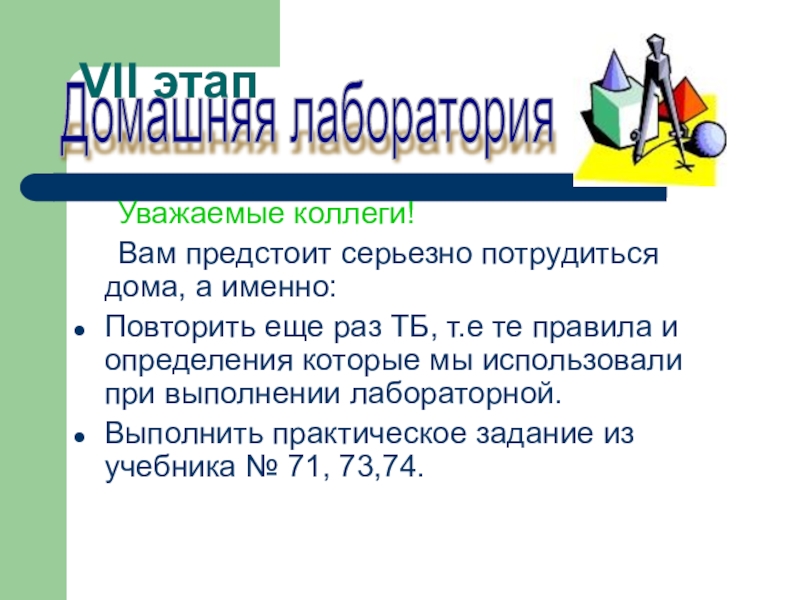 VII этап

Домашняя лаборатория

Уважаемые коллеги!

Вам предстоит серьезно потрудиться дома, а именно:

- Повторить еще раз ТБ, т.е те правила и определения которые мы использовали при выполнении лабораторной.
- Выполнить практическое задание из учебника № 71, 73,74.